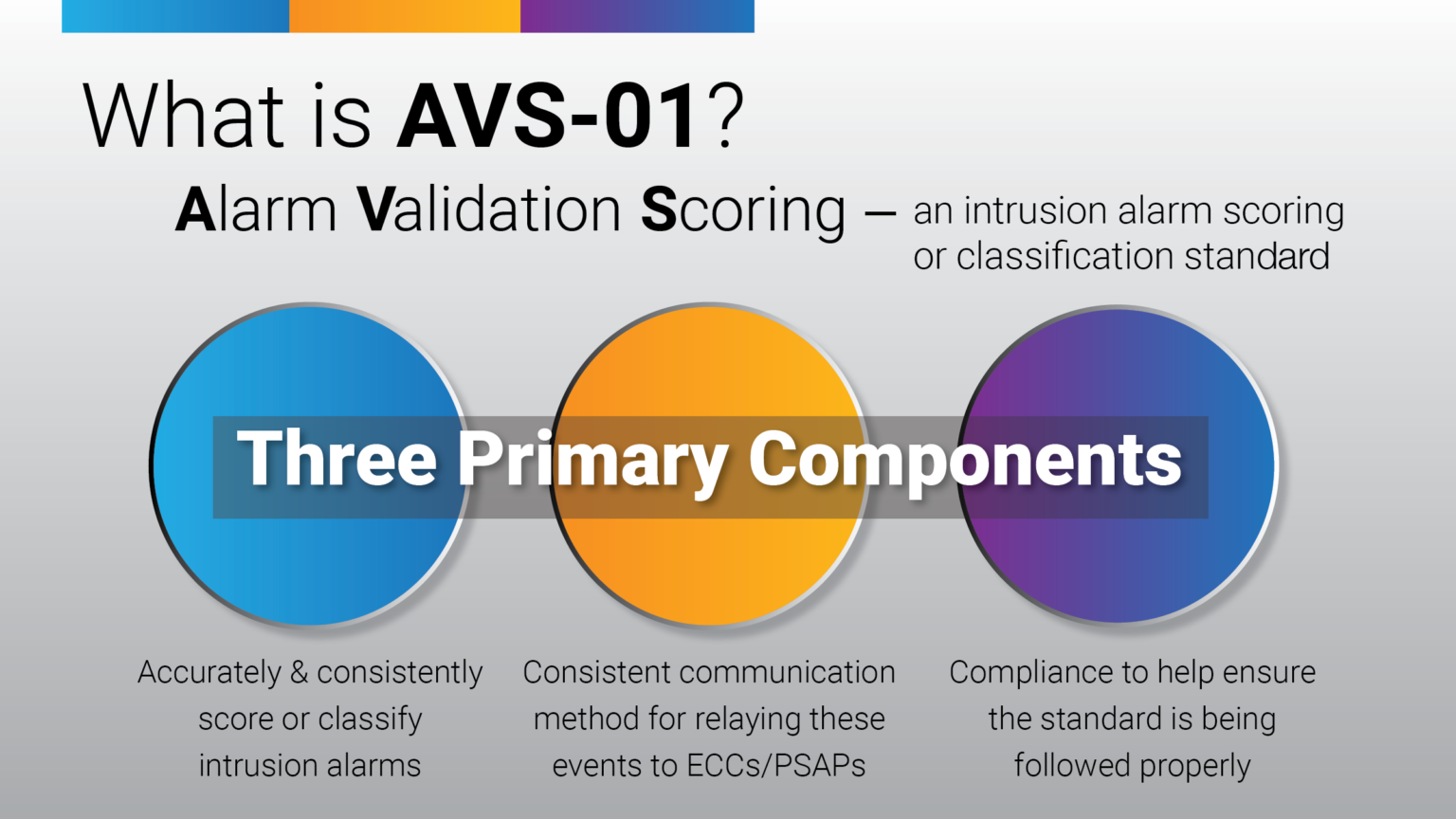 What is AVS-01?

Alarm Validation Scoring – an intrusion alarm scoring or classification standard

Three Primary Components

Accurately & consistently score or classify intrusion alarms

Consistent communication method for relaying these events to ECCs/PSAPs

Compliance to help ensure the standard is being followed properly